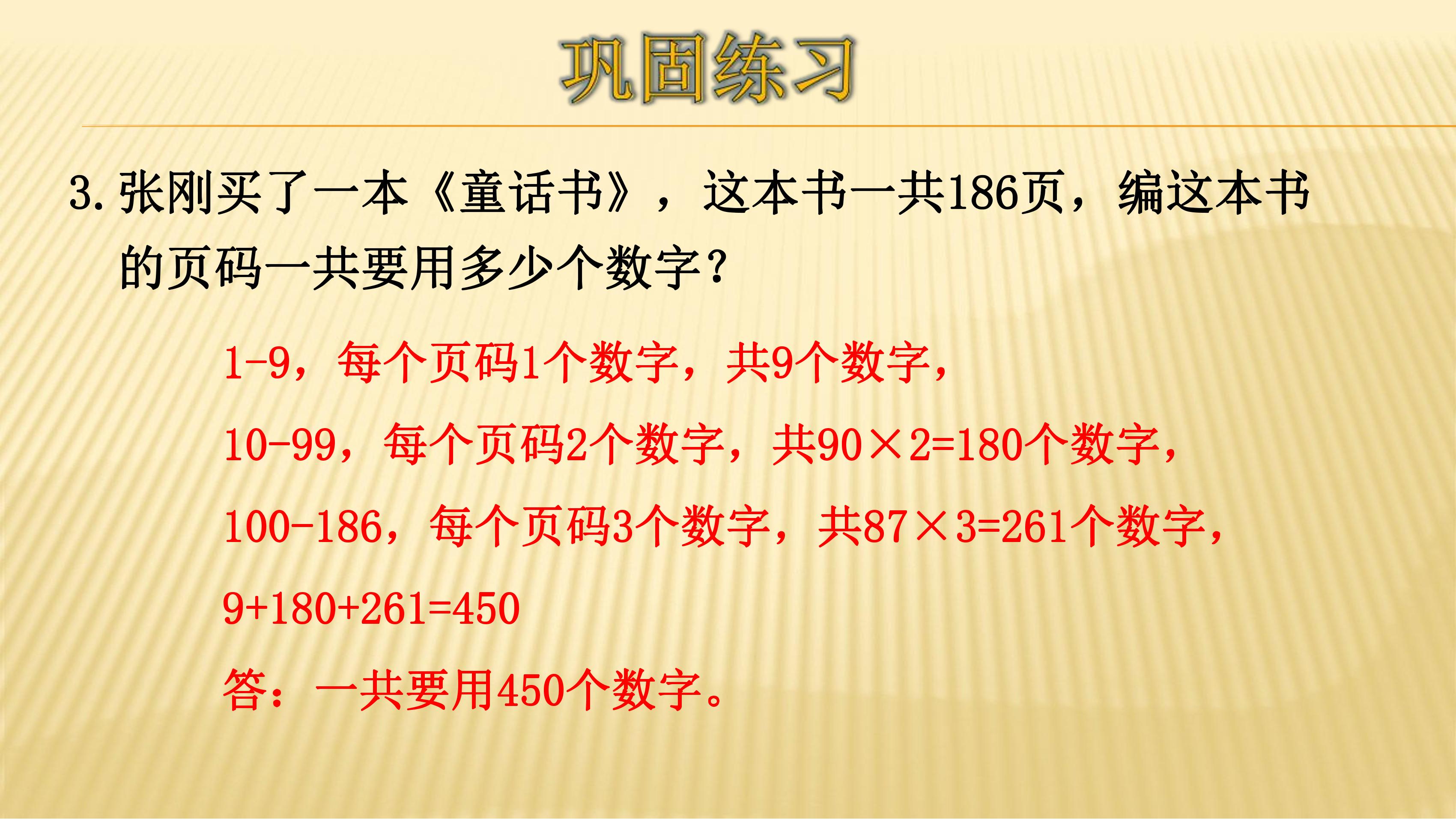 巩固练习

3. 张刚买了一本《童话书》，这本书一共186页，编这本书的页码一共要用多少个数字？

1-9，每个页码1个数字，共9个数字，

10-99，每个页码2个数字，共$90\times2=180$个数字，

100-186，每个页码3个数字，共$87\times3=261$个数字，

$9+180+261=450$

答：一共要用450个数字。